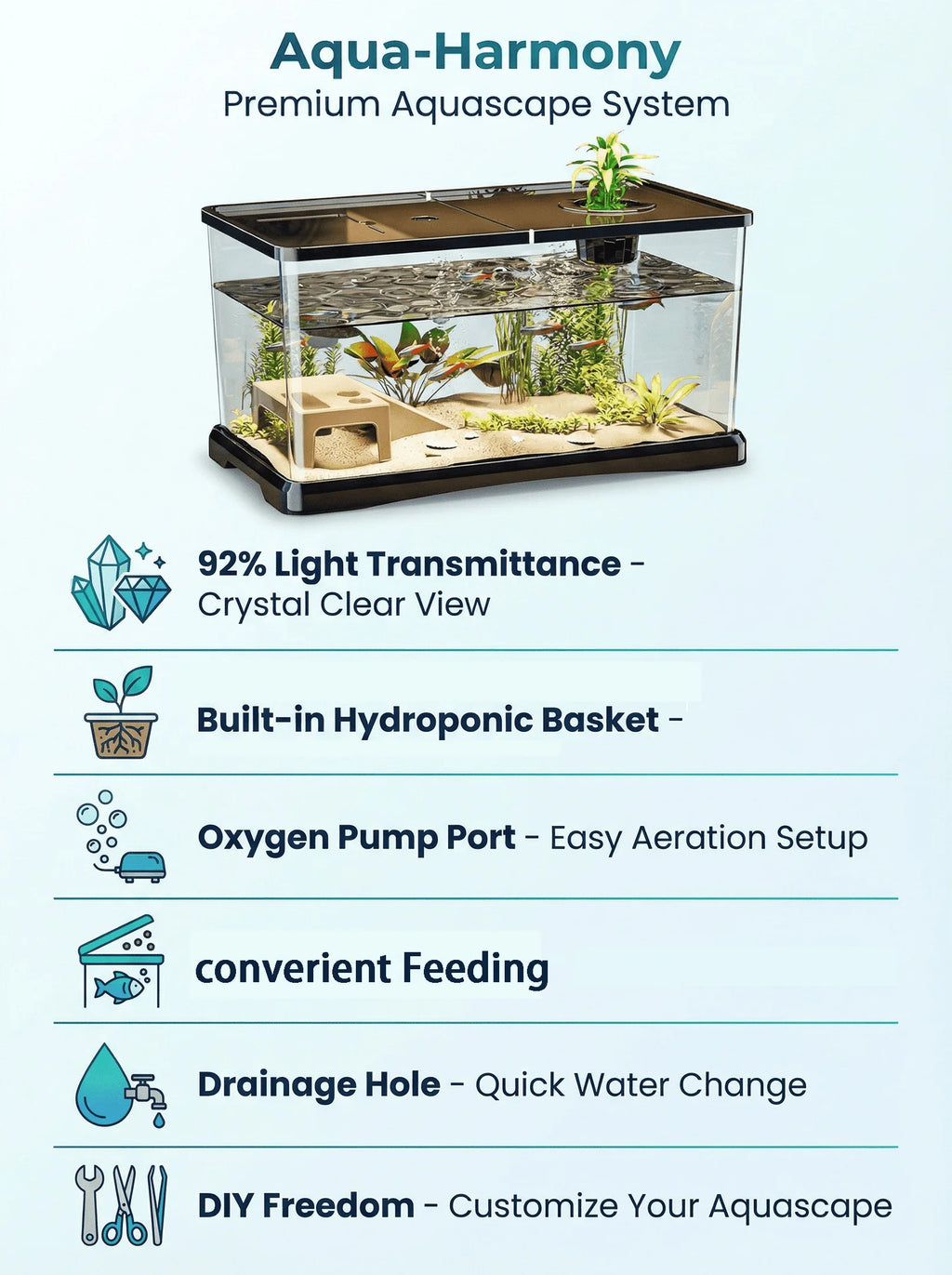 Aqua-Harmony
Premium Aquascape System

92% Light Transmittance - Crystal Clear View

Built-in Hydroponic Basket -

Oxygen Pump Port - Easy Aeration Setup

converient Feeding

Drainage Hole - Quick Water Change

DIY Freedom - Customize Your Aquascape